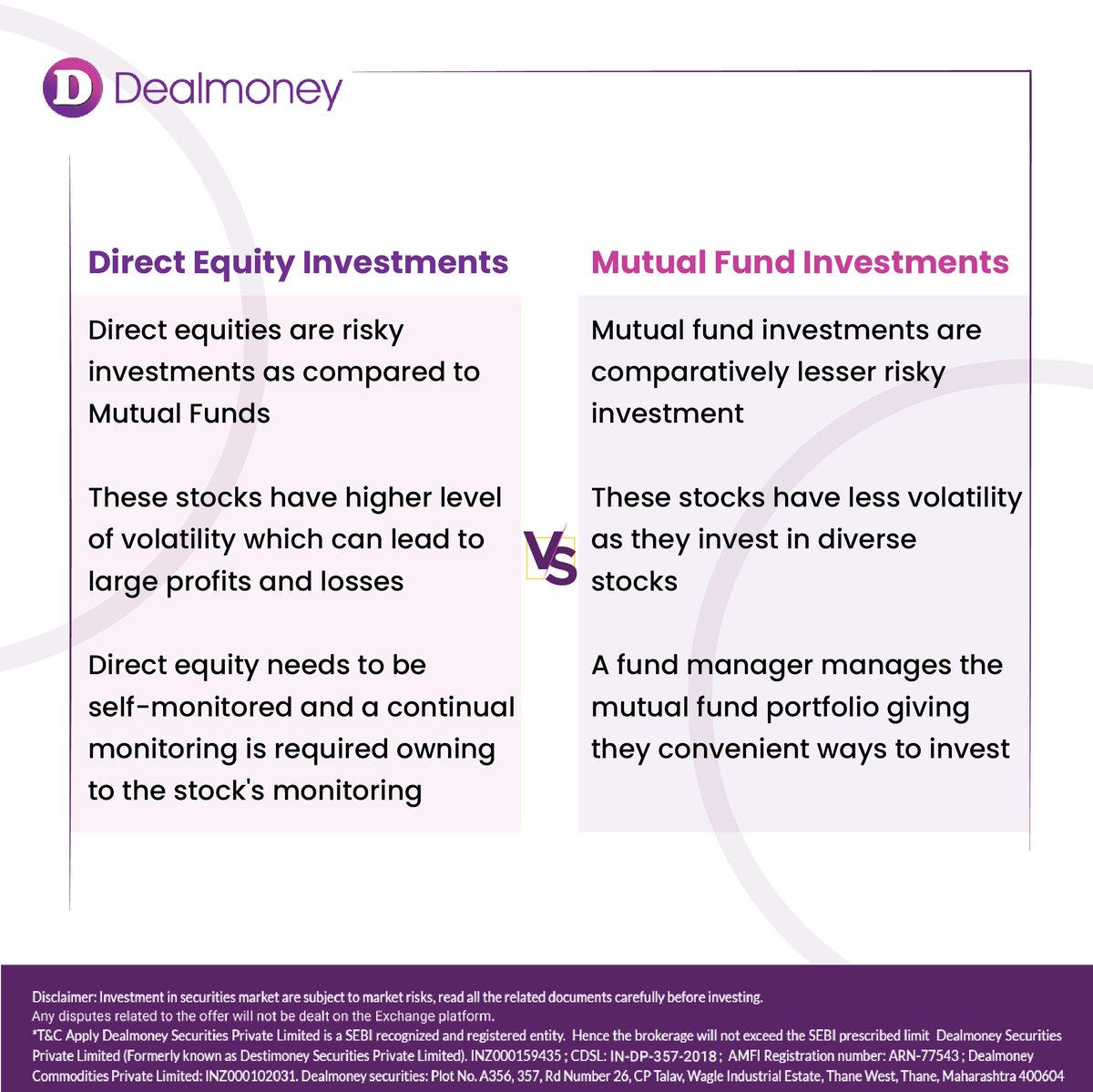 D Dealmoney

Direct Equity Investments

Direct equities are risky investments as compared to Mutual Funds

These stocks have higher level of volatility which can lead to large profits and losses

Direct equity needs to be self-monitored and a continual monitoring is required owning to the stock's monitoring

VS

Mutual Fund Investments

Mutual fund investments are comparatively lesser risky investment

These stocks have less volatility as they invest in diverse stocks

A fund manager manages the mutual fund portfolio giving they convenient ways to invest

Disclaimer: Investment in securities market are subject to market risks, read all the related documents carefully before investing.
Any disputes related to the offer will not be dealt on the Exchange platform.
*T&C Apply Dealmoney Securities Private Limited is a SEBI recognized and registered entity. Hence the brokerage will not exceed the SEBI prescribed limit Dealmoney Securities Private Limited (Formerly known as Destimoney Securities Private Limited). INZ000159435 ; CDSL: IN-DP-357-2018 ; AMFI Registration number: ARN-77543 ; Dealmoney Commodities Private Limited: INZ000102031. Dealmoney securities: Plot No. A356, 357, Rd Number 26, CP Talav, Wagle Industrial Estate, Thane West, Thane, Maharashtra 400604